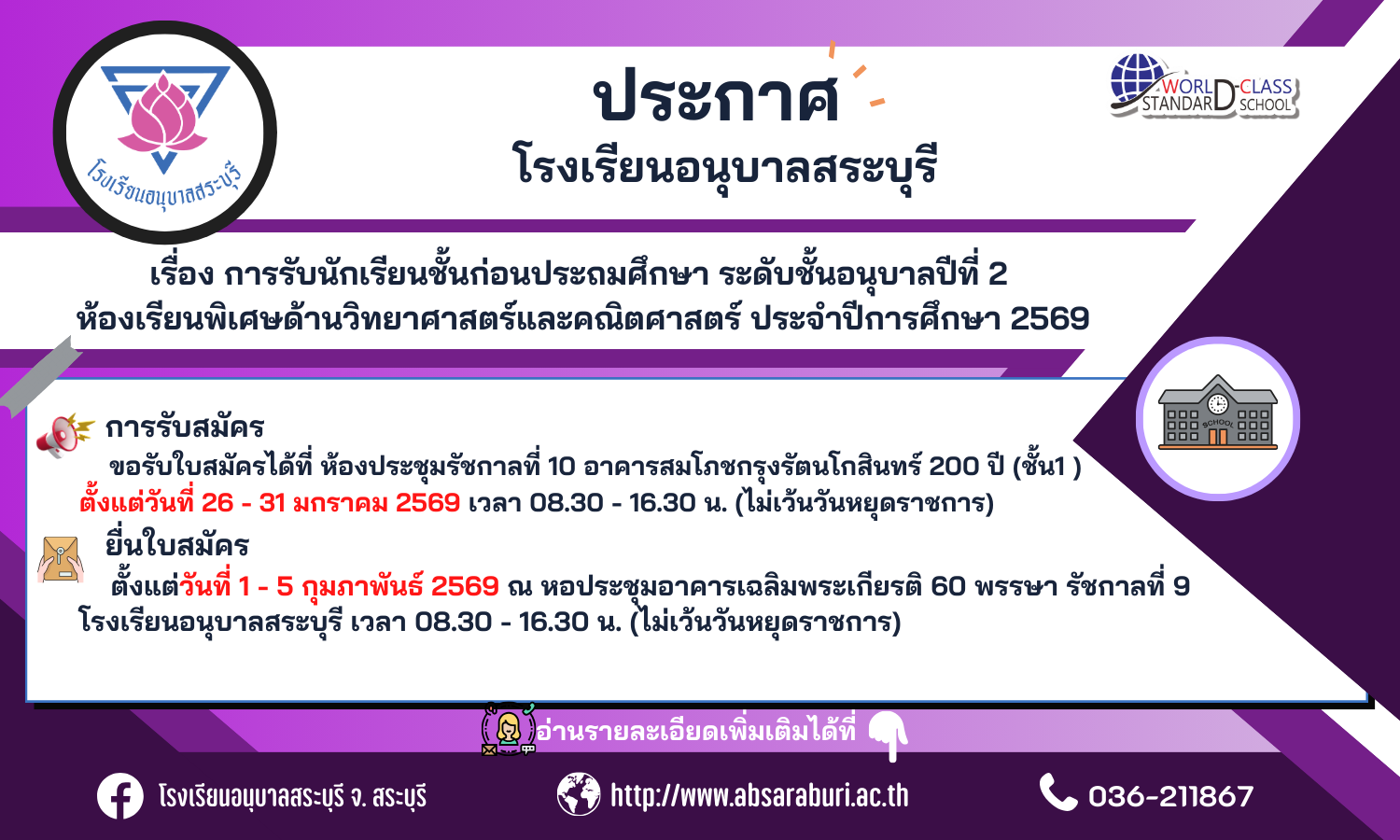 โรงเรียนอนุบาลสระบุรี

ประกาศ
โรงเรียนอนุบาลสระบุรี

WORLD-CLASS STANDARD SCHOOL

เรื่อง การรับนักเรียนชั้นก่อนประถมศึกษา ระดับชั้นอนุบาลปีที่ 2 ห้องเรียนพิเศษด้านวิทยาศาสตร์และคณิตศาสตร์ ประจำปีการศึกษา 2569

SCHOOL

การรับสมัคร
ขอรับใบสมัครได้ที่ ห้องประชุมรัชกาลที่ 10 อาคารสมโภชกรุงรัตนโกสินทร์ 200 ปี (ชั้น1 ) ตั้งแต่วันที่ 26 - 31 มกราคม 2569 เวลา 08.30 - 16.30 น. (ไม่เว้นวันหยุดราชการ)

ยื่นใบสมัคร
ตั้งแต่วันที่ 1 - 5 กุมภาพันธ์ 2569 ณ หอประชุมอาคารเฉลิมพระเกียรติ 60 พรรษา รัชกาลที่ 9 โรงเรียนอนุบาลสระบุรี เวลา 08.30 - 16.30 น. (ไม่เว้นวันหยุดราชการ)

อ่านรายละเอียดเพิ่มเติมได้ที่

โรงเรียนอนุบาลสระบุรี จ. สระบุรี
http://www.absaraburi.ac.th
036-211867